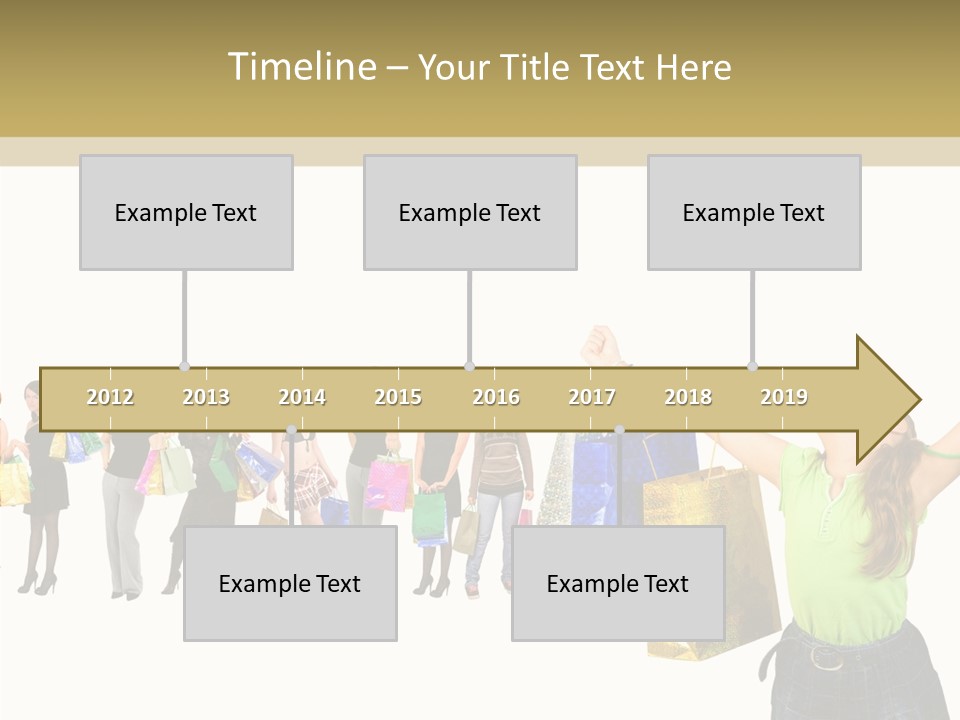 Timeline – Your Title Text Here

Example Text

Example Text

Example Text

2012 2013 2014 2015 2016 2017 2018 2019

Example Text

Example Text